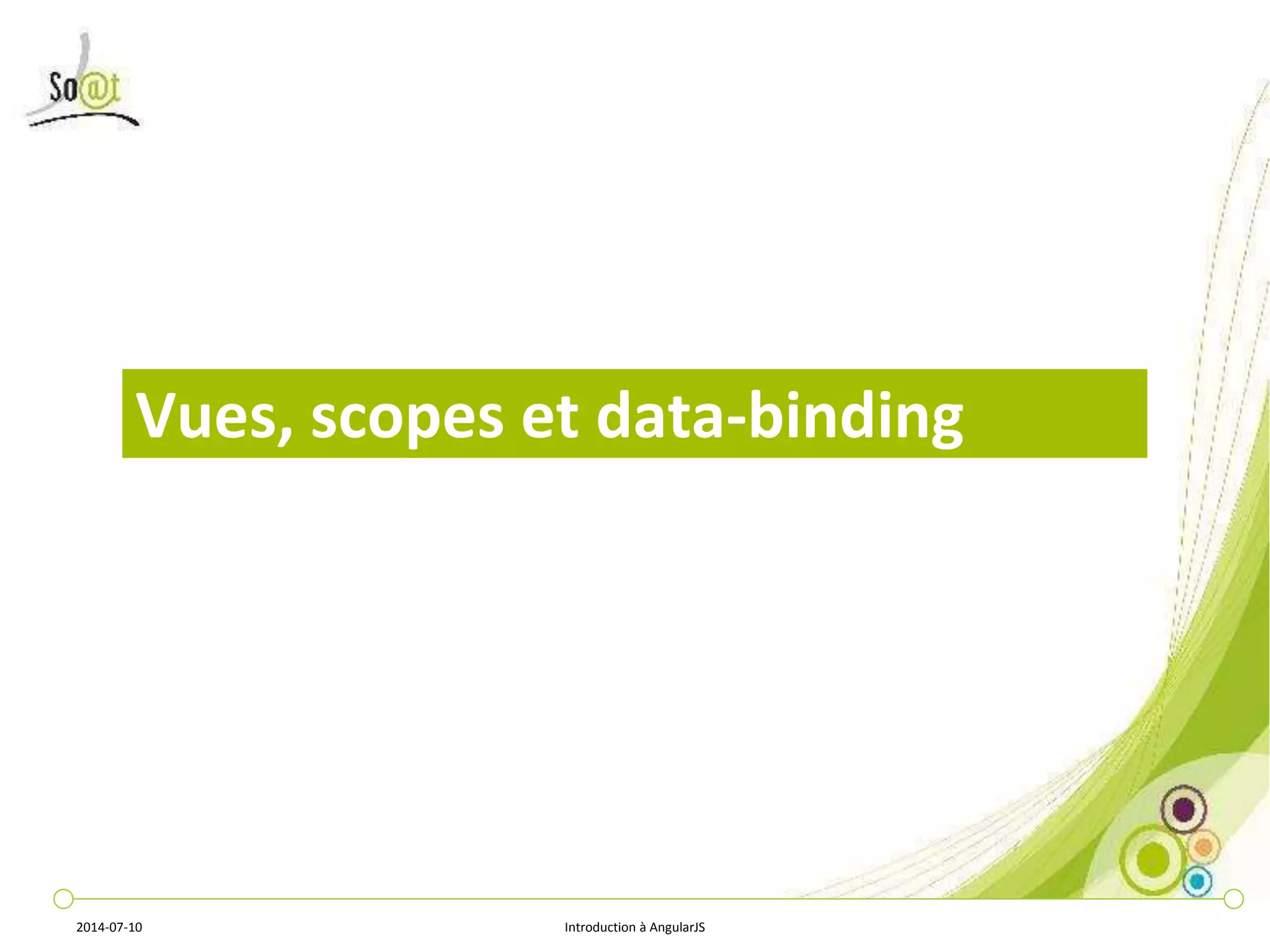 So@t

Vues, scopes et data-binding

2014-07-10

Introduction à AngularJS